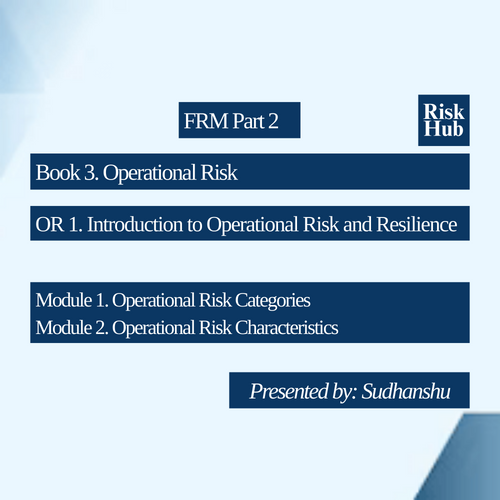 FRM Part 2

Risk Hub

Book 3. Operational Risk

OR 1. Introduction to Operational Risk and Resilience

Module 1. Operational Risk Categories
Module 2. Operational Risk Characteristics

Presented by: Sudhanshu